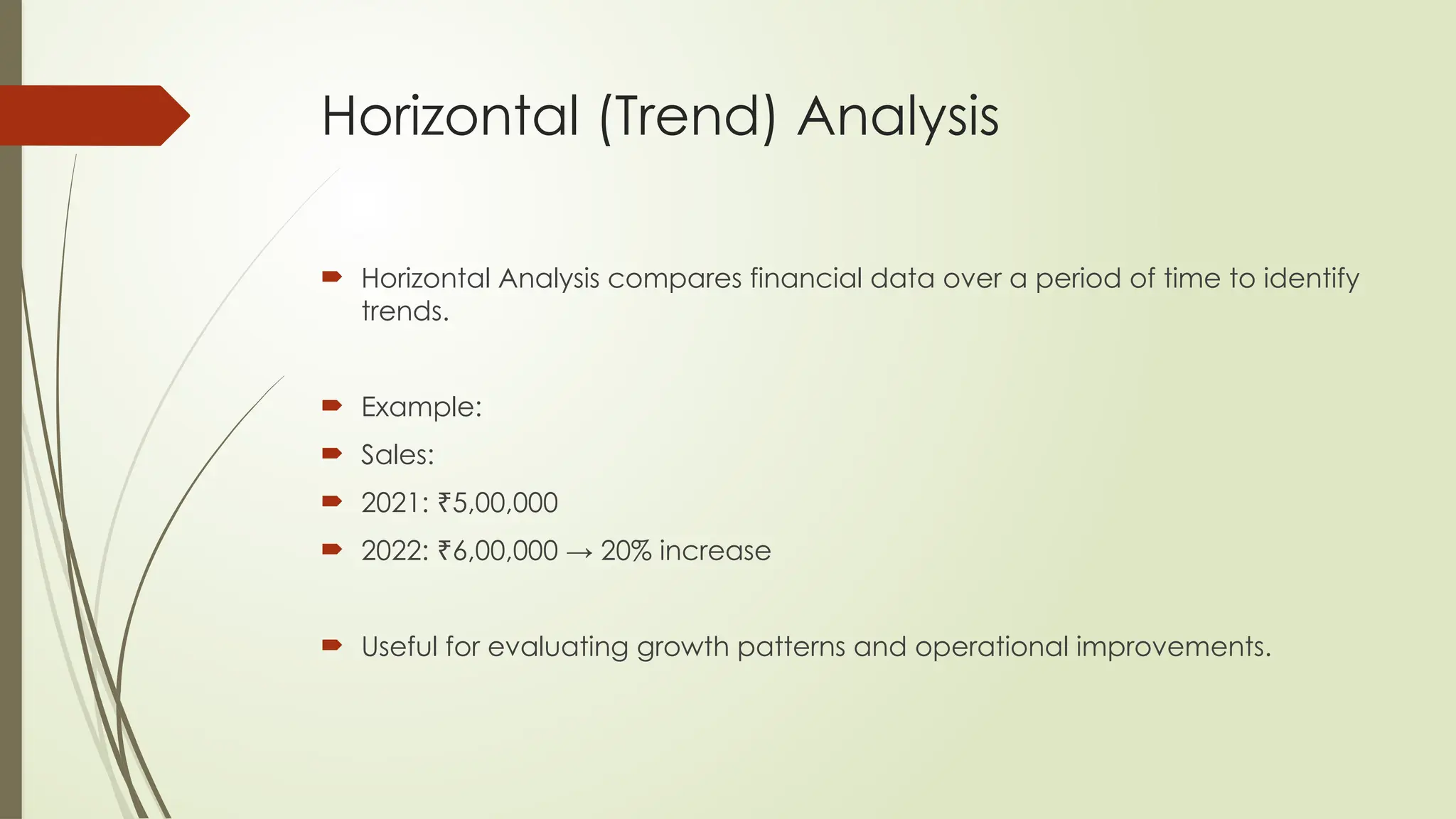 Horizontal (Trend) Analysis

Horizontal Analysis compares financial data over a period of time to identify trends.

Example:

Sales:

2021: ₹5,00,000

2022: ₹6,00,000 → 20% increase

Useful for evaluating growth patterns and operational improvements.